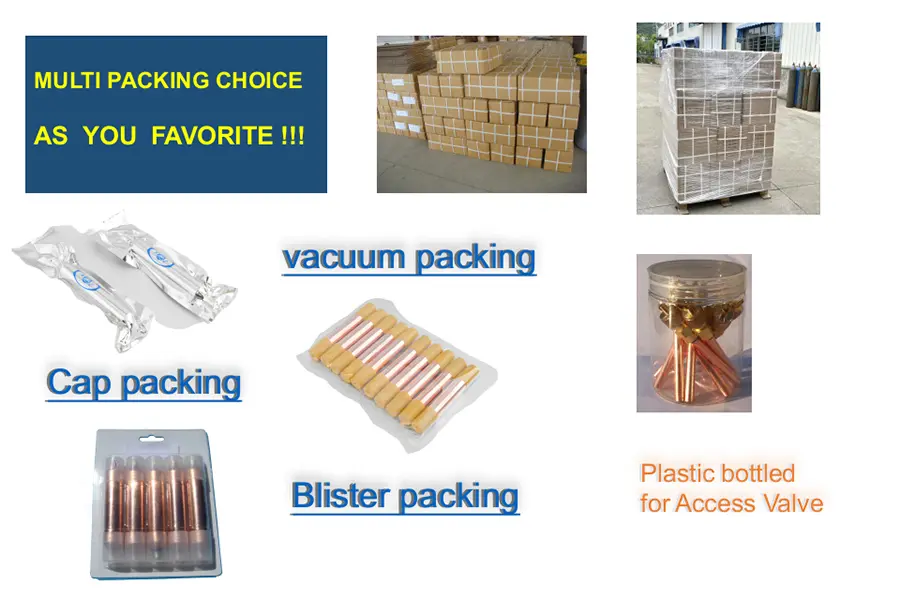 MULTI PACKING CHOICE

AS YOU FAVORITE !!!

vacuum packing

Cap packing

Blister packing

Plastic bottled for Access Valve